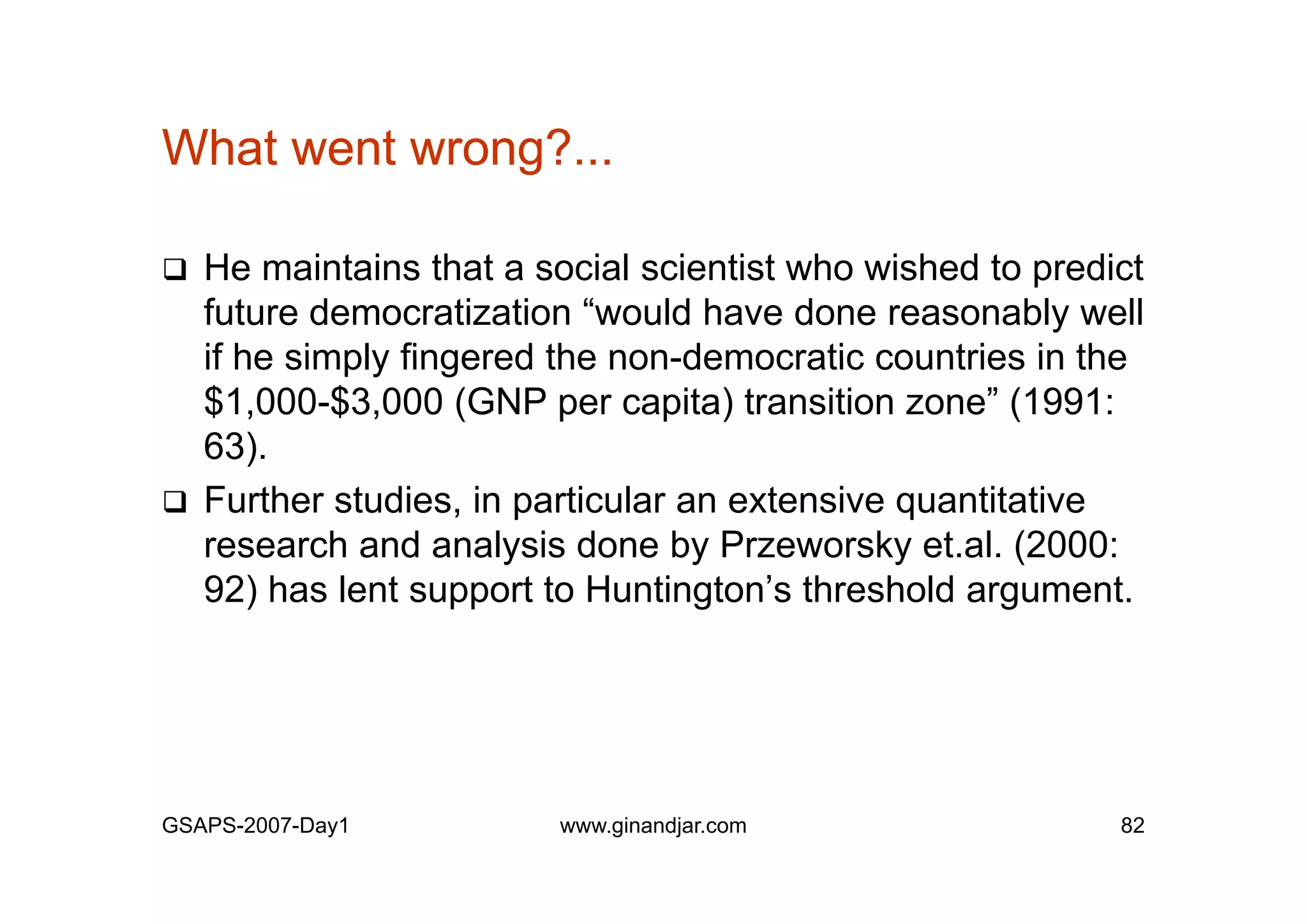 What went wrong?...

❑ He maintains that a social scientist who wished to predict future democratization “would have done reasonably well if he simply fingered the non-democratic countries in the \$1,000-\$3,000 (GNP per capita) transition zone” (1991: 63).

❑ Further studies, in particular an extensive quantitative research and analysis done by Przeworsky et.al. (2000: 92) has lent support to Huntington’s threshold argument.

GSAPS-2007-Day1

www.ginandjar.com

82